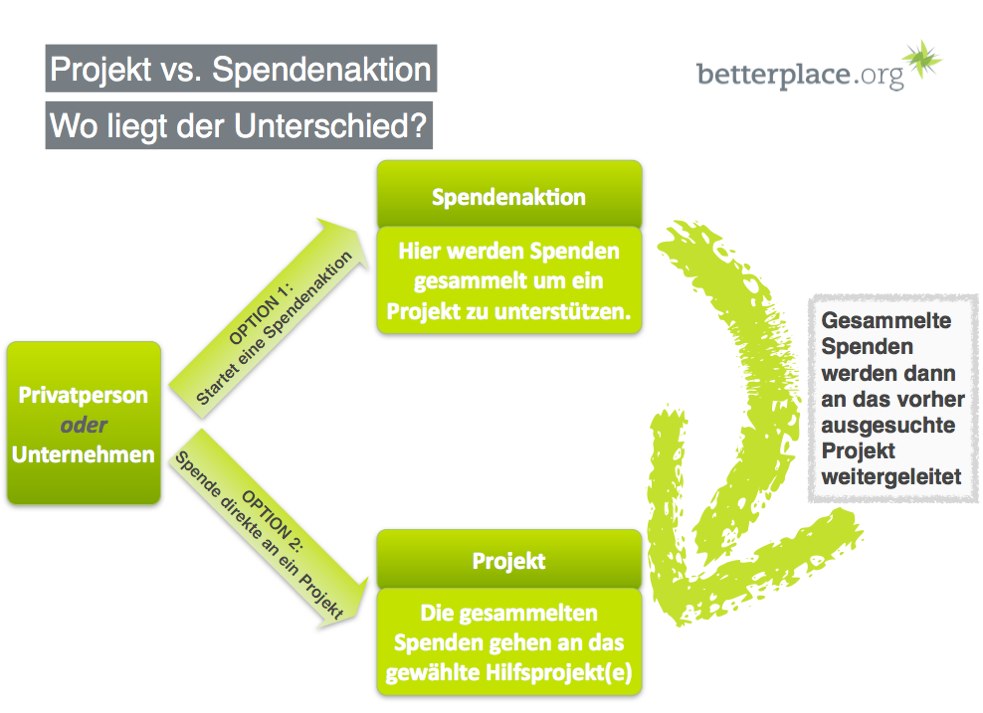 Projekt vs. Spendenaktion

Wo liegt der Unterschied?

betterplace.org

Privatperson
oder
Unternehmen

OPTION 1:
Startet eine Spendenaktion

OPTION 2:
Spende direkte an ein Projekt

Spendenaktion

Hier werden Spenden gesammelt um ein Projekt zu unterstützen.

Gesammelte Spenden werden dann an das vorher ausgesuchte Projekt weitergeleitet

Projekt

Die gesammelten Spenden gehen an das gewählte Hilfsprojekt(e)